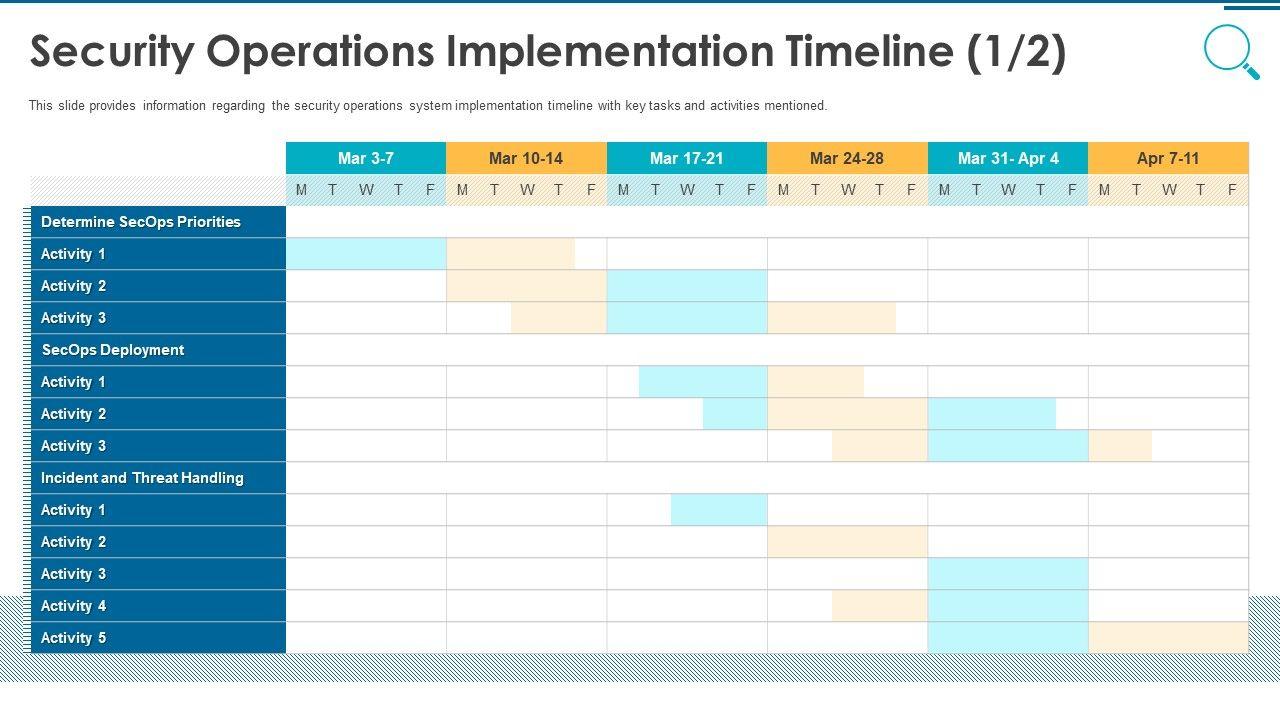 Security Operations Implementation Timeline (1/2)

This slide provides information regarding the security operations system implementation timeline with key tasks and activities mentioned.

| | Mar 3-7 | Mar 10-14 | Mar 17-21 | Mar 24-28 | Mar 31- Apr 4 | Apr 7-11 |
|---|---|---|---|---|---|---|
| | M T W T F | M T W T F | M T W T F | M T W T F | M T W T F | M T W T F |
| Determine SecOps Priorities | | | | | | |
| Activity 1 | | | | | | |
| Activity 2 | | | | | | |
| Activity 3 | | | | | | |
| SecOps Deployment | | | | | | |
| Activity 1 | | | | | | |
| Activity 2 | | | | | | |
| Activity 3 | | | | | | |
| Incident and Threat Handling | | | | | | |
| Activity 1 | | | | | | |
| Activity 2 | | | | | | |
| Activity 3 | | | | | | |
| Activity 4 | | | | | | |
| Activity 5 | | | | | | |